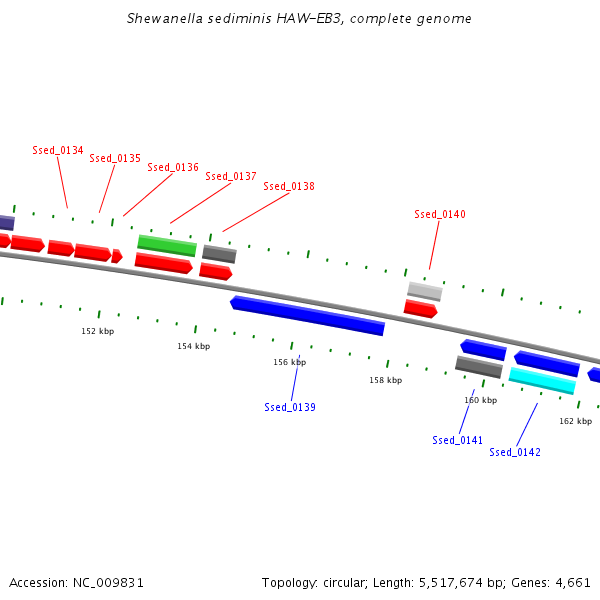 Shewanella sediminis HAW-EB3, complete genome

Ssed_0134
Ssed_0135
Ssed_0136
Ssed_0137
Ssed_0138
Ssed_0140

152 kbp
154 kbp
156 kbp
158 kbp
160 kbp
162 kbp

Ssed_0139
Ssed_0141
Ssed_0142

Accession: NC_009831

Topology: circular; Length: 5,517,674 bp; Genes: 4,661